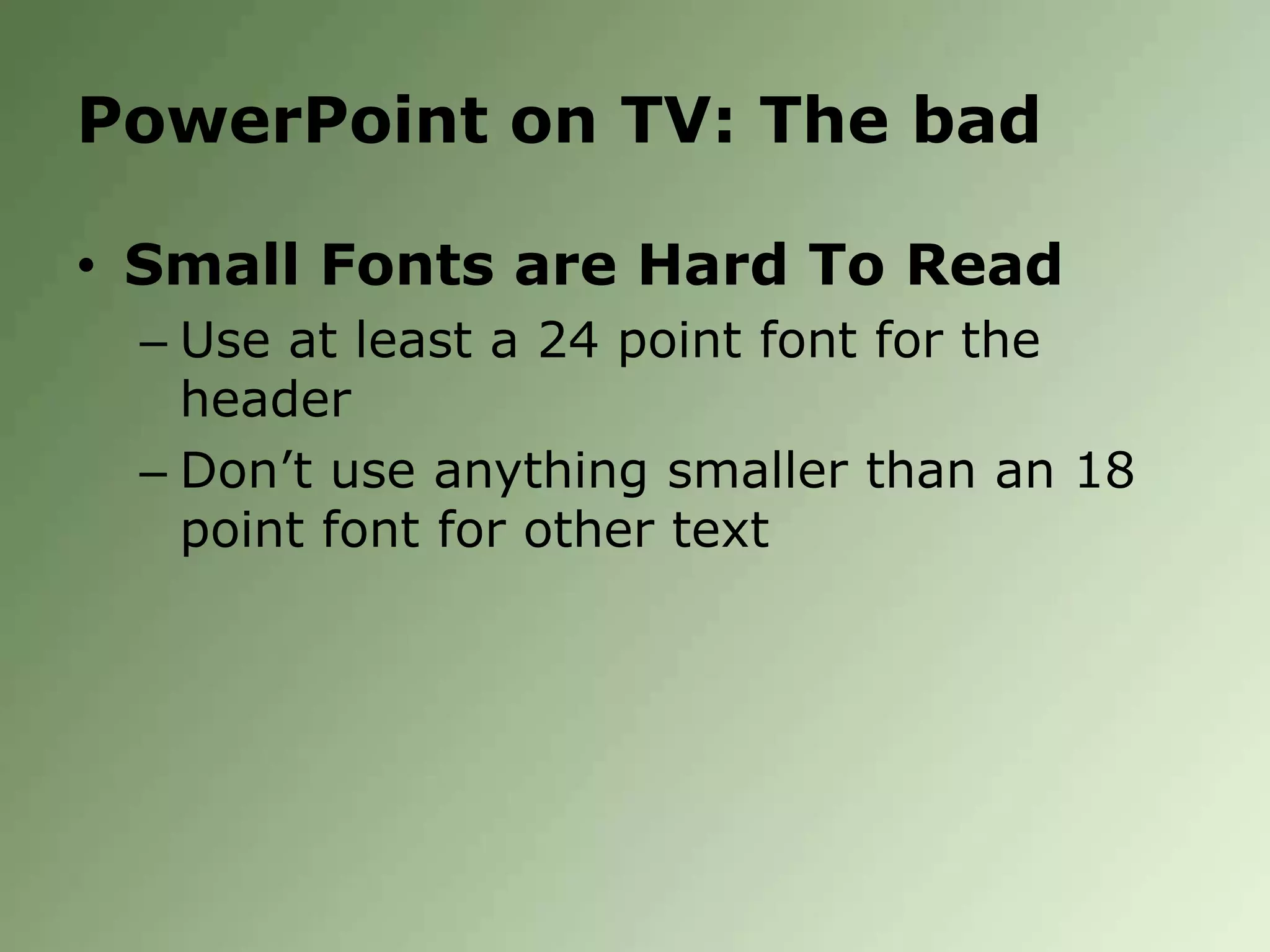 PowerPoint on TV: The bad

• Small Fonts are Hard To Read
– Use at least a 24 point font for the header
– Don’t use anything smaller than an 18 point font for other text